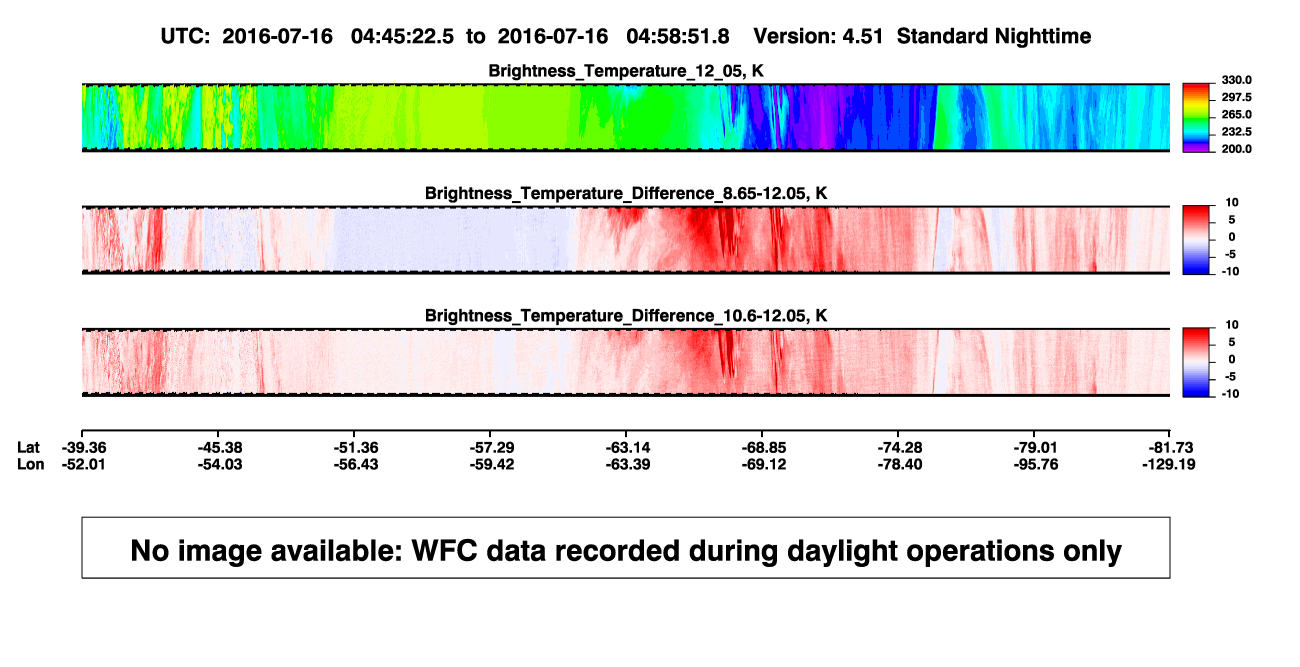 UTC: 2016-07-16 04:45:22.5 to 2016-07-16 04:58:51.8 Version: 4.51 Standard Nighttime

Brightness_Temperature_12_05, K

330.0
297.5
265.0
232.5
200.0

Brightness_Temperature_Difference_8.65-12.05, K

10
5
0
-5
-10

Brightness_Temperature_Difference_10.6-12.05, K

10
5
0
-5
-10

| Lat | -39.36 | -45.38 | -51.36 | -57.29 | -63.14 | -68.85 | -74.28 | -79.01 | -81.73 |
|---|---|---|---|---|---|---|---|---|---|
| Lon | -52.01 | -54.03 | -56.43 | -59.42 | -63.39 | -69.12 | -78.40 | -95.76 | -129.19 |

No image available: WFC data recorded during daylight operations only